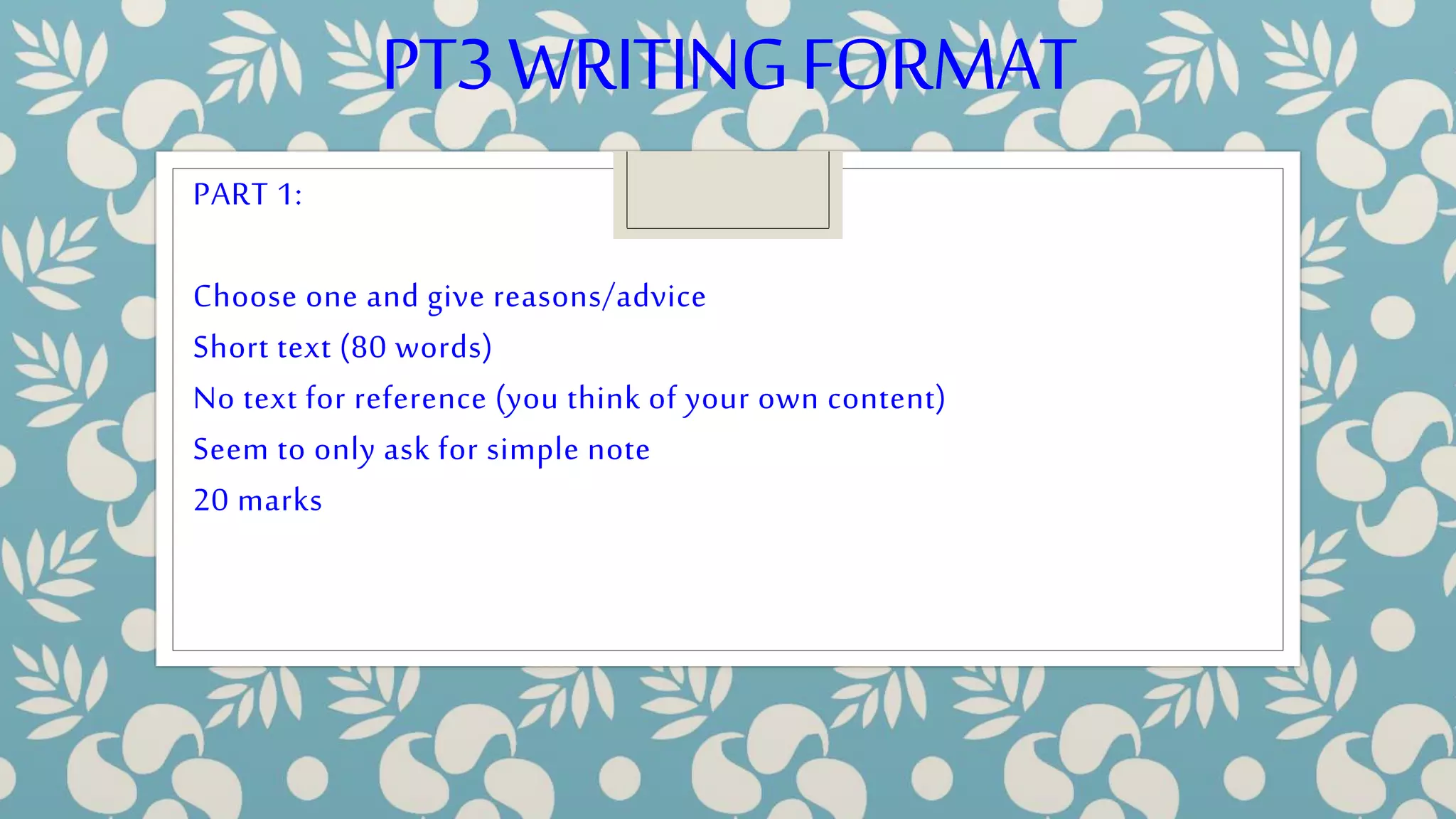 PT3 WRITING FORMAT

PART 1:

Choose one and give reasons/advice

Short text (80 words)

No text for reference (you think of your own content)

Seem to only ask for simple note

20 marks